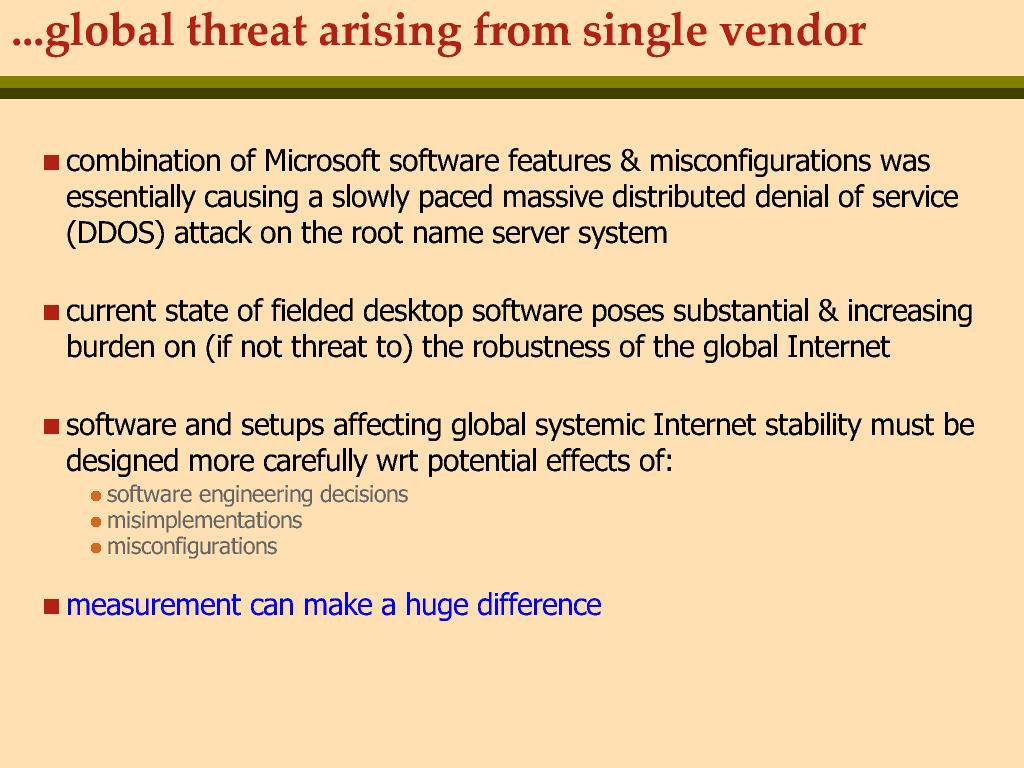 ...global threat arising from single vendor

combination of Microsoft software features & misconfigurations was essentially causing a slowly paced massive distributed denial of service (DDOS) attack on the root name server system

current state of fielded desktop software poses substantial & increasing burden on (if not threat to) the robustness of the global Internet

software and setups affecting global systemic Internet stability must be designed more carefully wrt potential effects of:
software engineering decisions
misimplementations
misconfigurations

measurement can make a huge difference